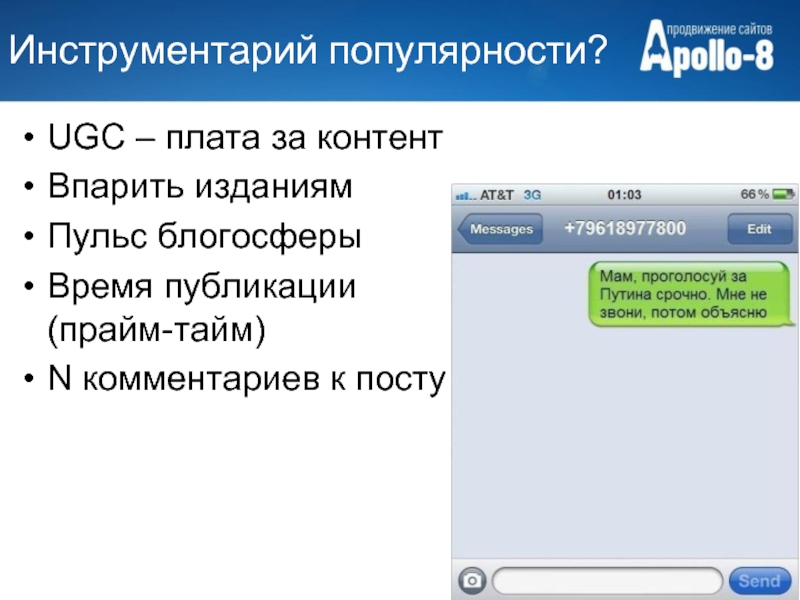 Инструментарий популярности?

продвижение сайтов Apollo-8

• UGC – плата за контент
• Впарить изданиям
• Пульс блогосферы
• Время публикации (прайм-тайм)
• N комментариев к посту

AT&T 3G 01:03 66 %

Messages +79618977800 Edit

Мам, проголосуй за Путина срочно. Мне не звони, потом объясню

Send